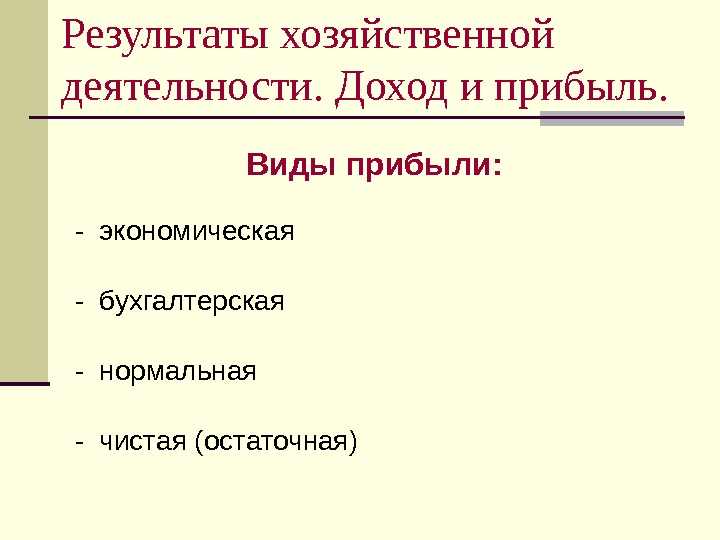 Результаты хозяйственной деятельности. Доход и прибыль.

Виды прибыли:

- экономическая

- бухгалтерская

- нормальная

- чистая (остаточная)